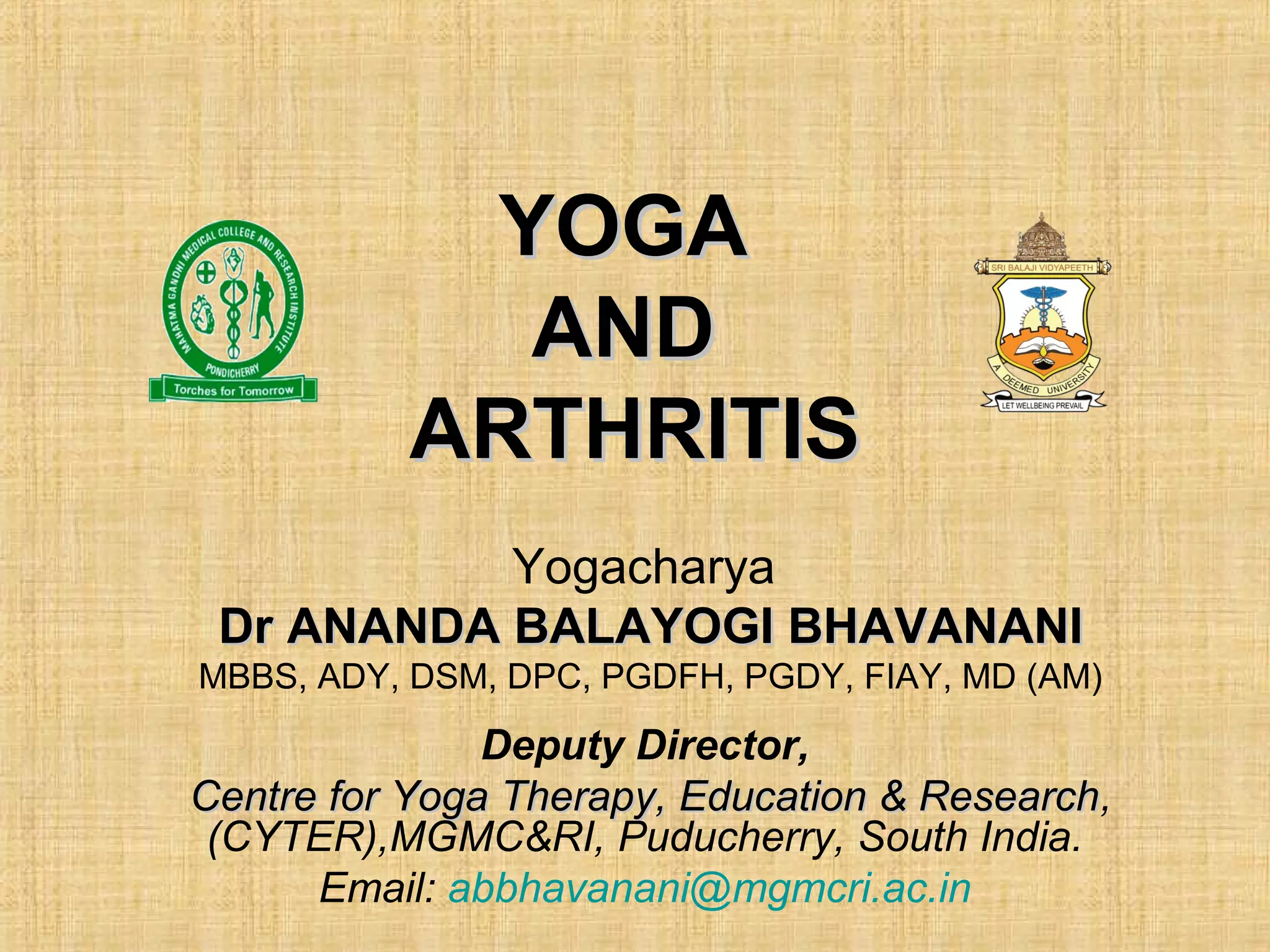 MAHATMA GANDHI MEDICAL COLLEGE AND RESEARCH INSTITUTE
PONDICHERRY
Torches for Tomorrow

YOGA
AND
ARTHRITIS

SRI BALAJI VIDYAPEETH
A DEEMED UNIVERSITY
LET WELLBEING PREVAIL

Yogacharya
Dr ANANDA BALAYOGI BHAVANANI
MBBS, ADY, DSM, DPC, PGDFH, PGDY, FIAY, MD (AM)

Deputy Director,
Centre for Yoga Therapy, Education & Research, (CYTER),MGMC&RI, Puducherry, South India.
Email: abbhavanani@mgmcri.ac.in